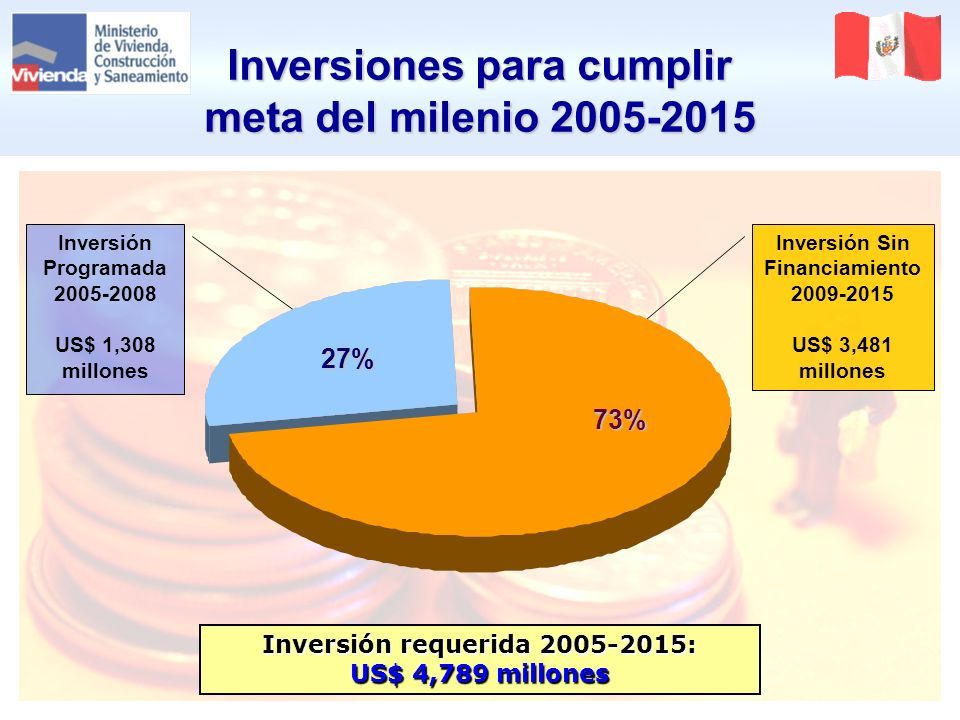 Vivienda Ministerio de Vivienda, Construcción y Saneamiento

Inversiones para cumplir meta del milenio 2005-2015

Inversión Programada 2005-2008

US$ 1,308 millones

27%

73%

Inversión Sin Financiamiento 2009-2015

US$ 3,481 millones

Inversión requerida 2005-2015:
US$ 4,789 millones